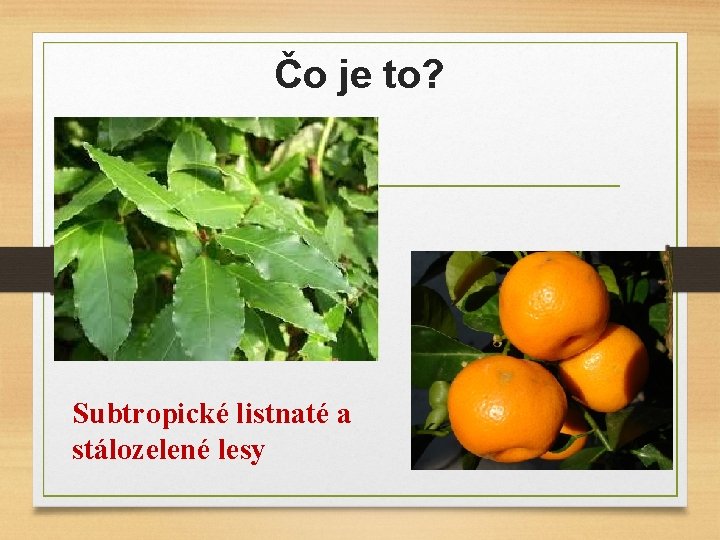 Čo je to?

Subtropické listnaté a stálozelené lesy